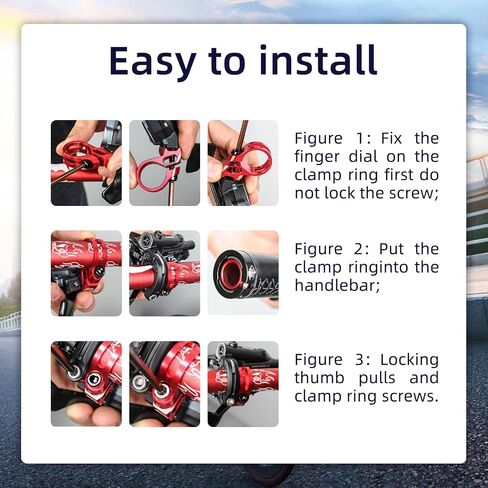 Easy to install

Figure 1: Fix the finger dial on the clamp ring first do not lock the screw;

Figure 2: Put the clamp ringinto the handlebar;

Figure 3: Locking thumb pulls and clamp ring screws.